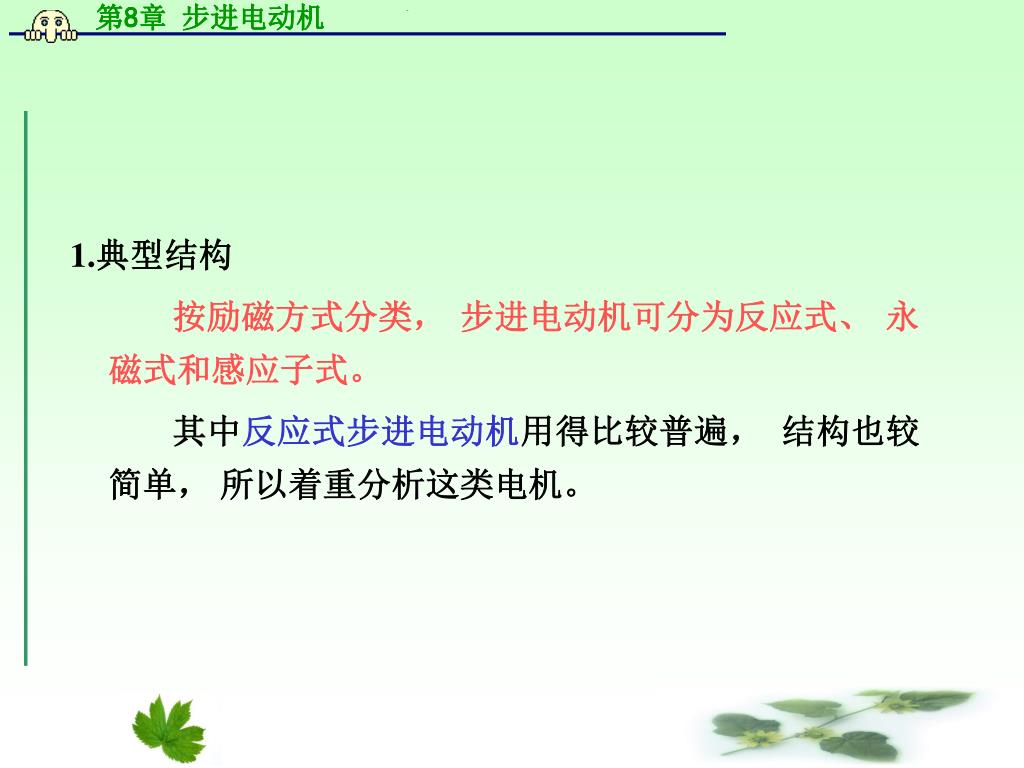 第8章 步进电动机

1.典型结构

按励磁方式分类， 步进电动机可分为反应式、 永磁式和感应子式。

其中反应式步进电动机用得比较普遍， 结构也较简单， 所以着重分析这类电机。